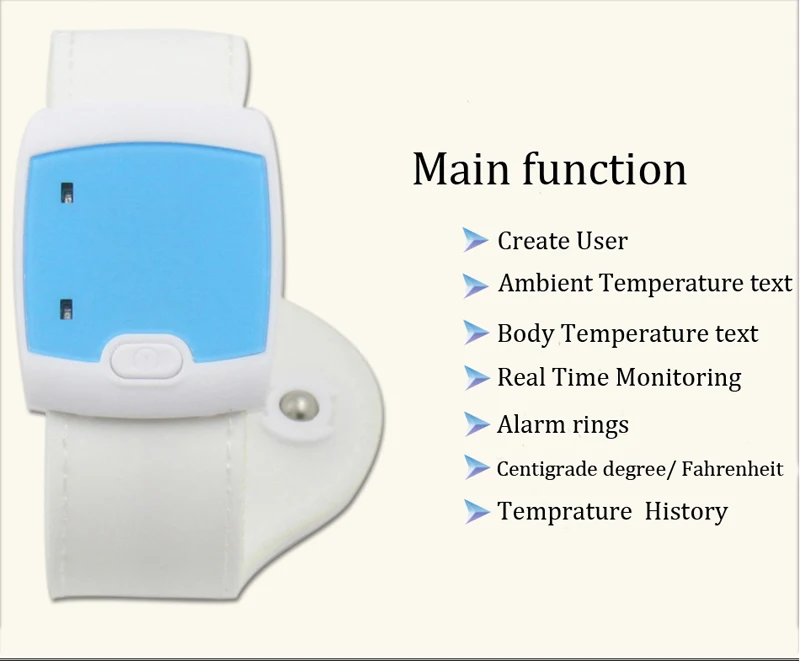 Main function

Create User
Ambient Temperature text
Body Temperature text
Real Time Monitoring
Alarm rings
Centigrade degree/ Fahrenheit
Temprature History